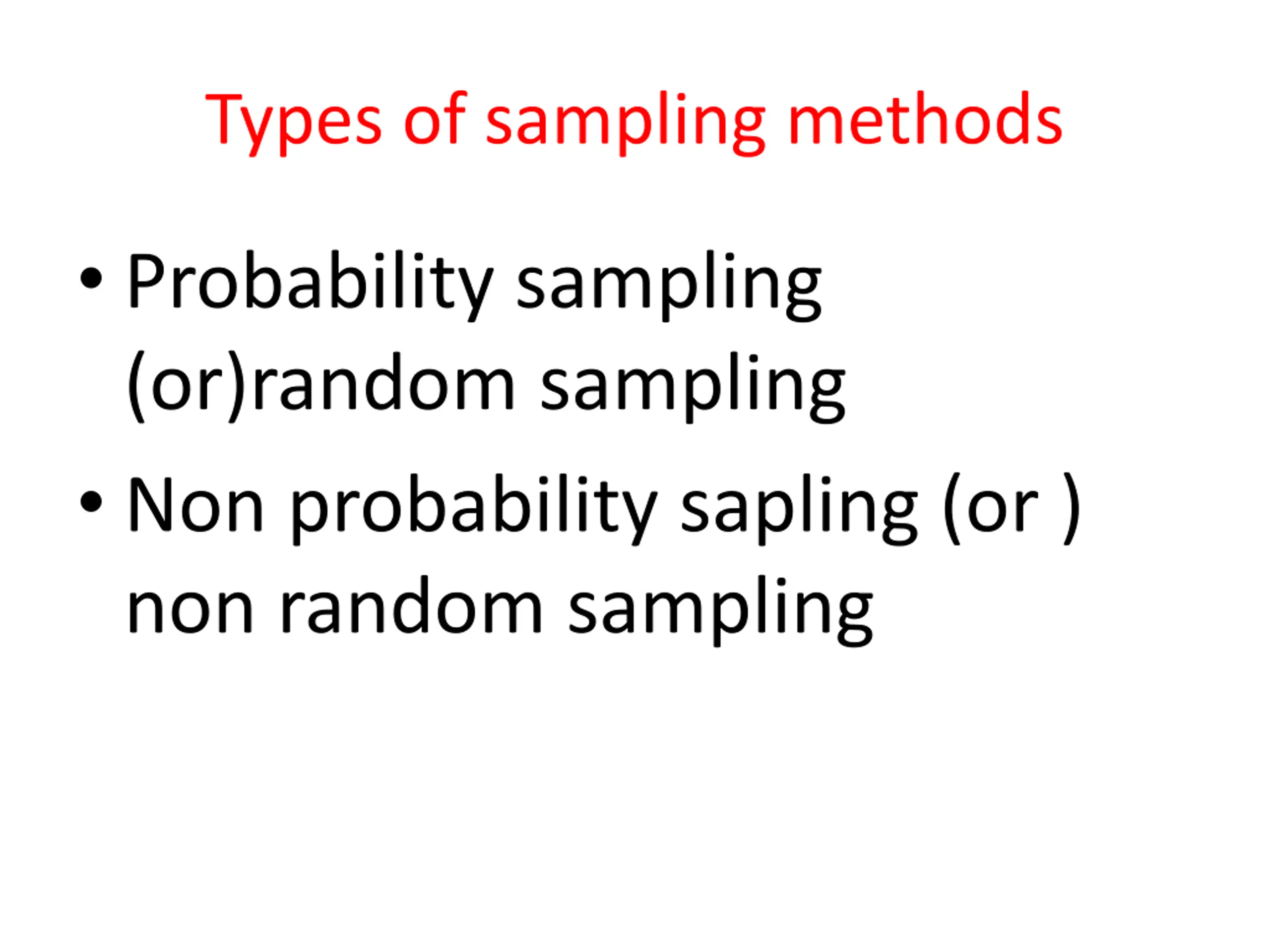 Types of sampling methods

• Probability sampling (or)random sampling

• Non probability sapling (or ) non random sampling